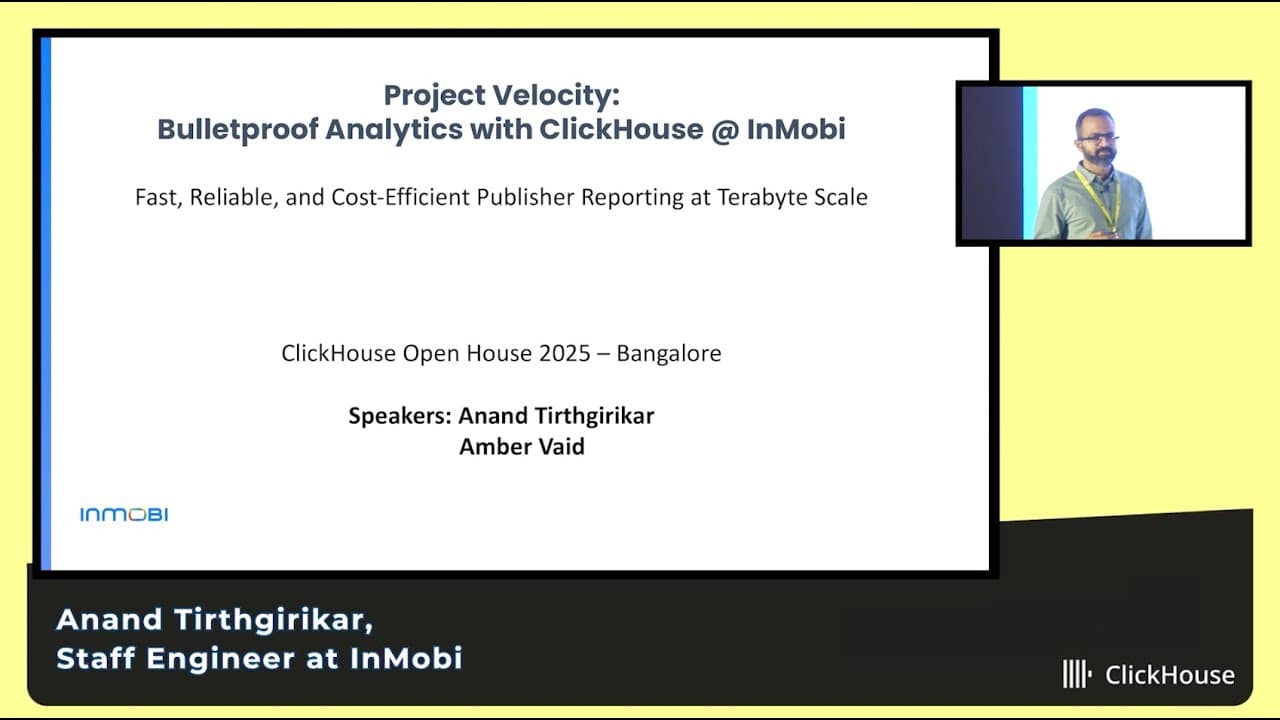 Project Velocity:
Bulletproof Analytics with ClickHouse @ InMobi

Fast, Reliable, and Cost-Efficient Publisher Reporting at Terabyte Scale

ClickHouse Open House 2025 – Bangalore

Speakers: Anand Tirthgirikar
Amber Vaid

INMOBI

Anand Tirthgirikar,
Staff Engineer at InMobi

ClickHouse